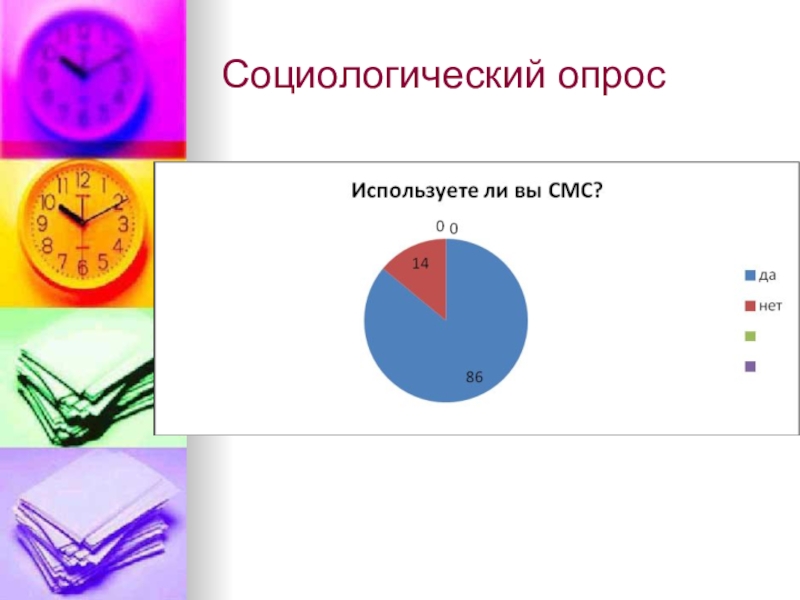 Социологический опрос

Используете ли вы СМС?

0 0

14

86

да
нет